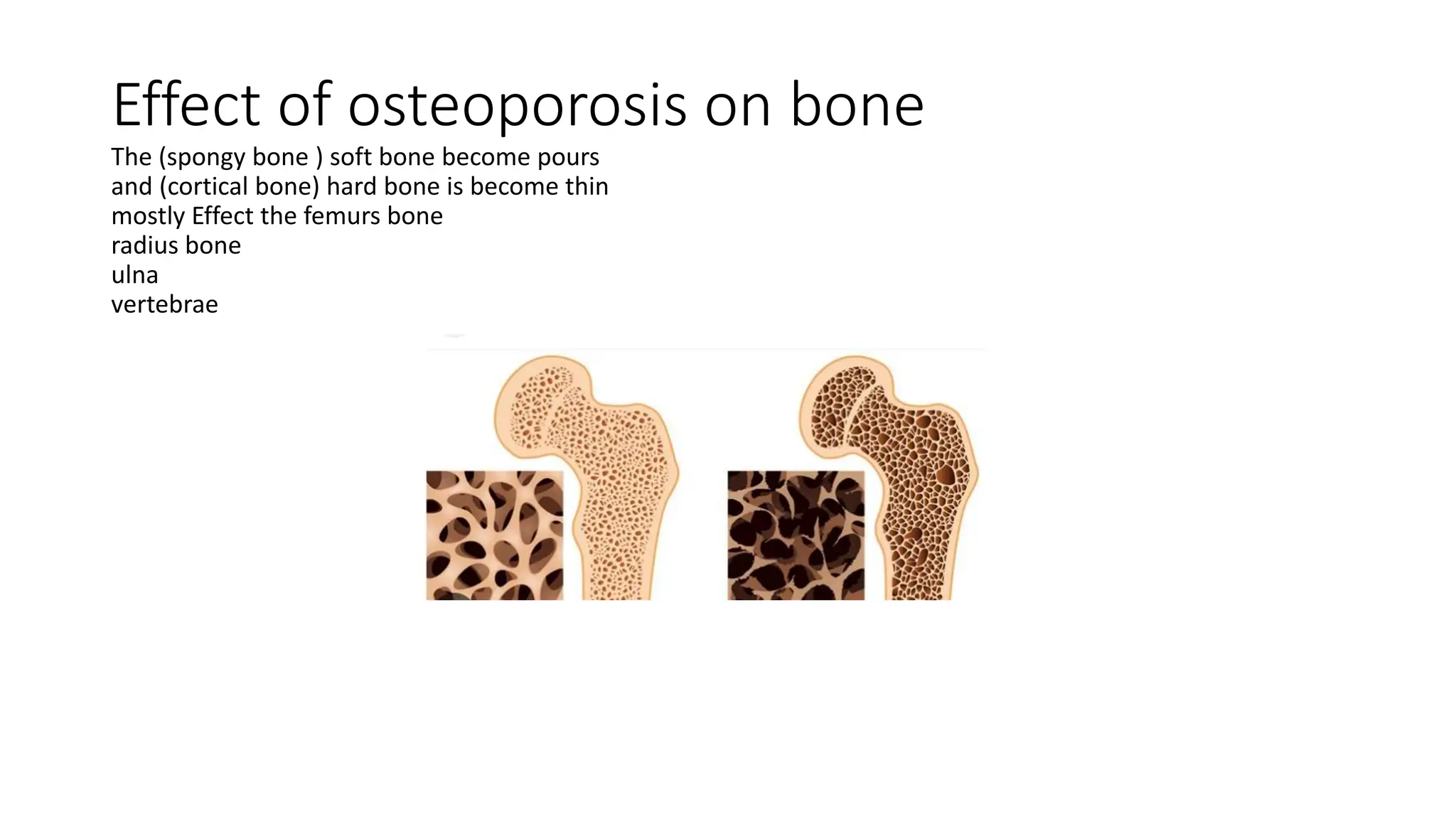 Effect of osteoporosis on bone

The (spongy bone ) soft bone become pours
and (cortical bone) hard bone is become thin
mostly Effect the femurs bone
radius bone
ulna
vertebrae